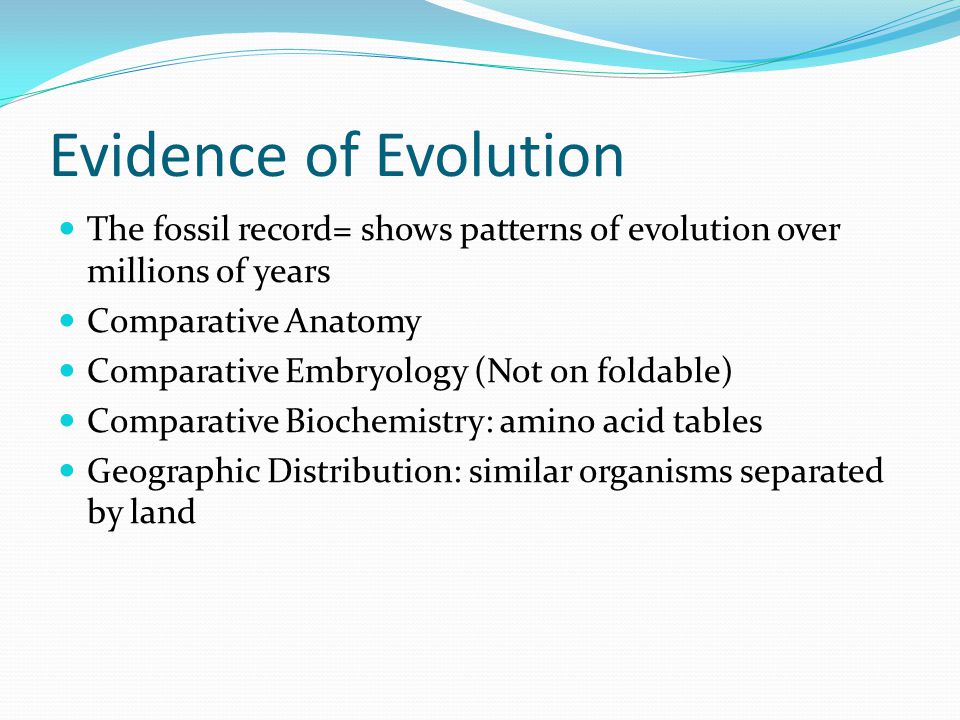 Evidence of Evolution

- The fossil record= shows patterns of evolution over millions of years
- Comparative Anatomy
- Comparative Embryology (Not on foldable)
- Comparative Biochemistry: amino acid tables
- Geographic Distribution: similar organisms separated by land